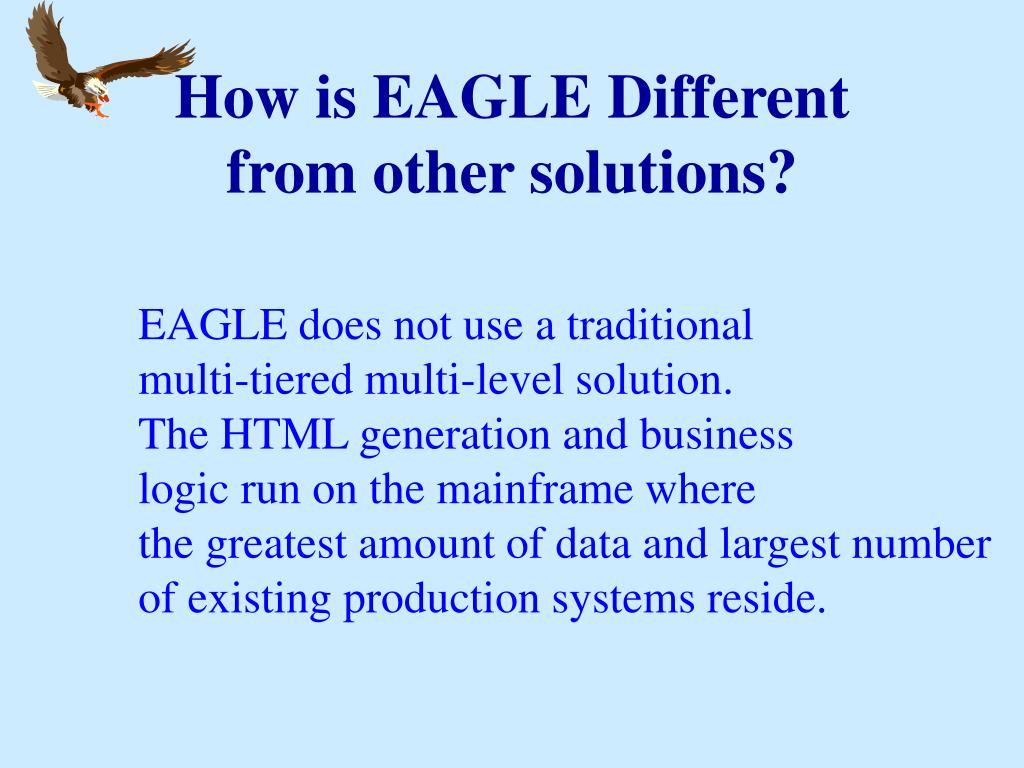 How is EAGLE Different from other solutions?

EAGLE does not use a traditional multi-tiered multi-level solution. The HTML generation and business logic run on the mainframe where the greatest amount of data and largest number of existing production systems reside.